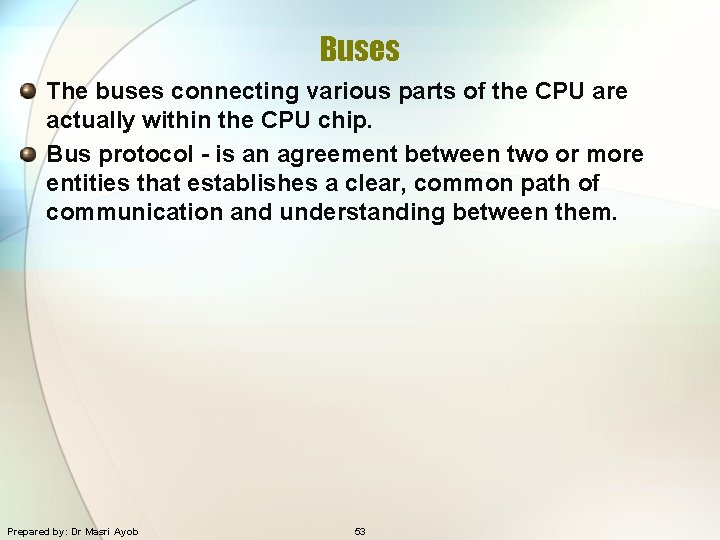 Buses

The buses connecting various parts of the CPU are actually within the CPU chip.

Bus protocol - is an agreement between two or more entities that establishes a clear, common path of communication and understanding between them.

Prepared by: Dr Masri Ayob

53